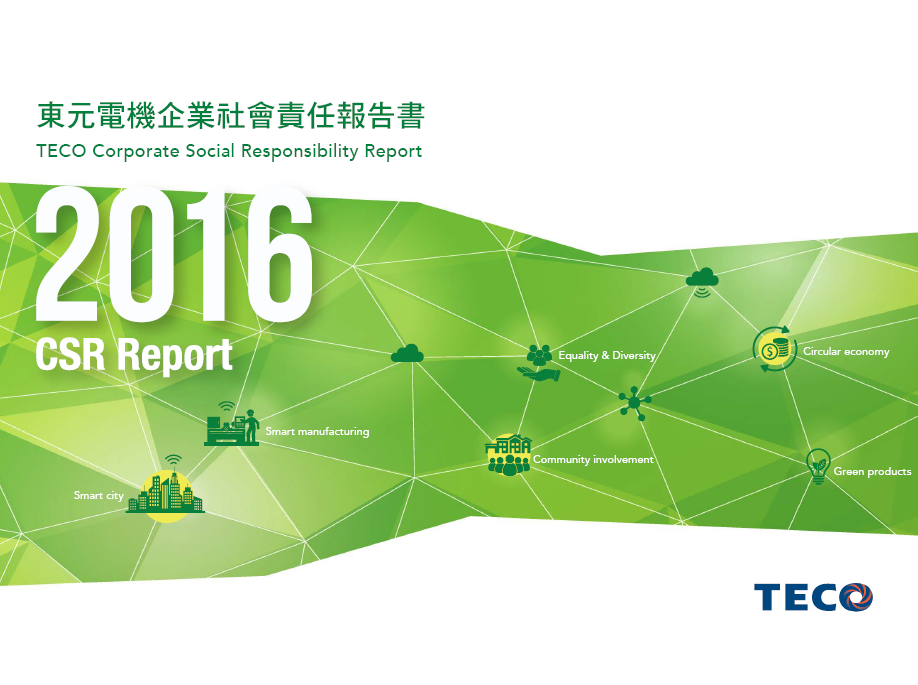 東元電機企業社會責任報告書
TECO Corporate Social Responsibility Report

2016
CSR Report

Equality & Diversity

Circular economy

Smart manufacturing

Community involvement

Green products

Smart city

TECO